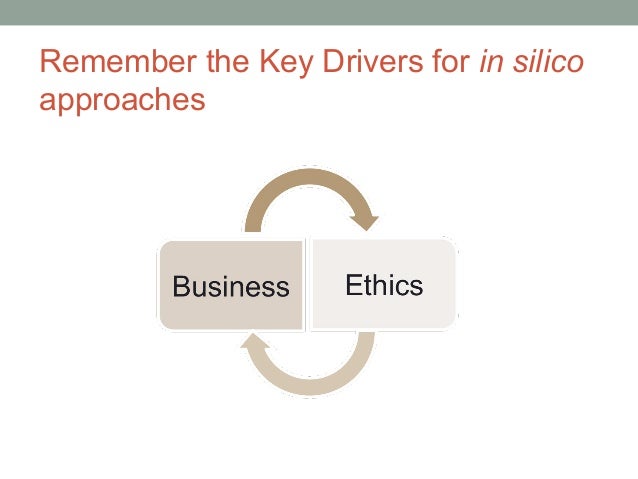 Remember the Key Drivers for in silico approaches

Business

Ethics